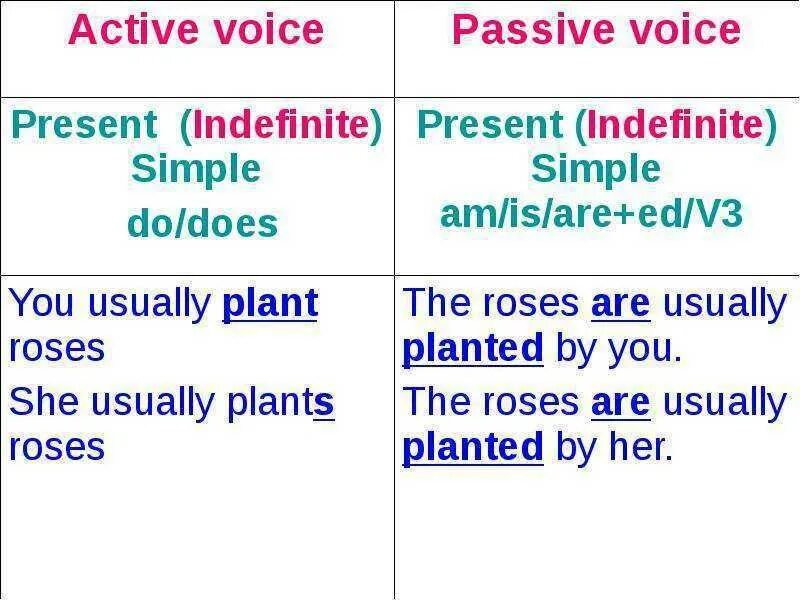 | Active voice | Passive voice |
|---|---|
| Present (Indefinite) Simple do/does | Present (Indefinite) Simple am/is/are+ed/V3 |
| You usually plant roses She usually plants roses | The roses are usually planted by you. The roses are usually planted by her. |